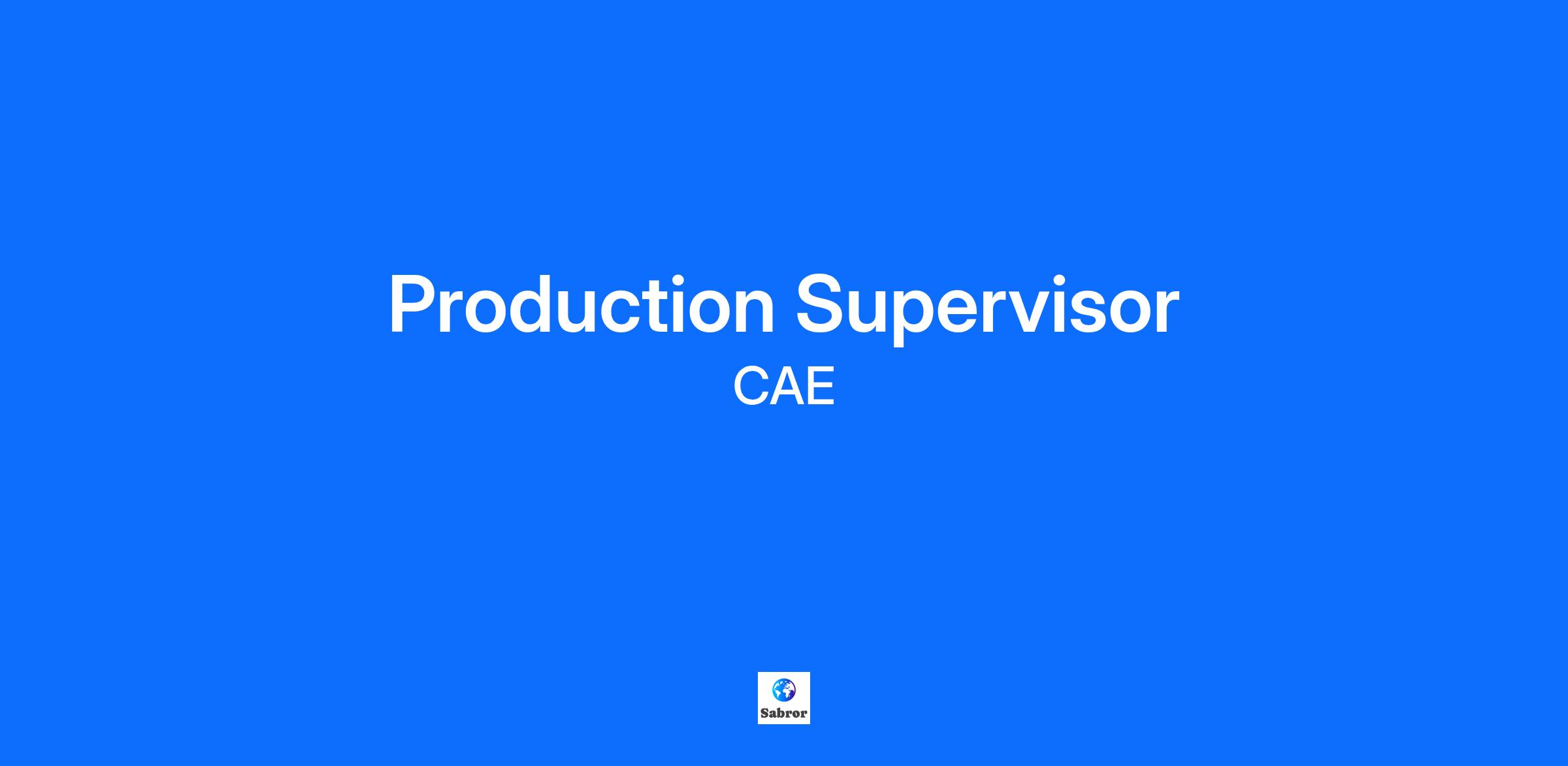 Production Supervisor

CAE

Sabror